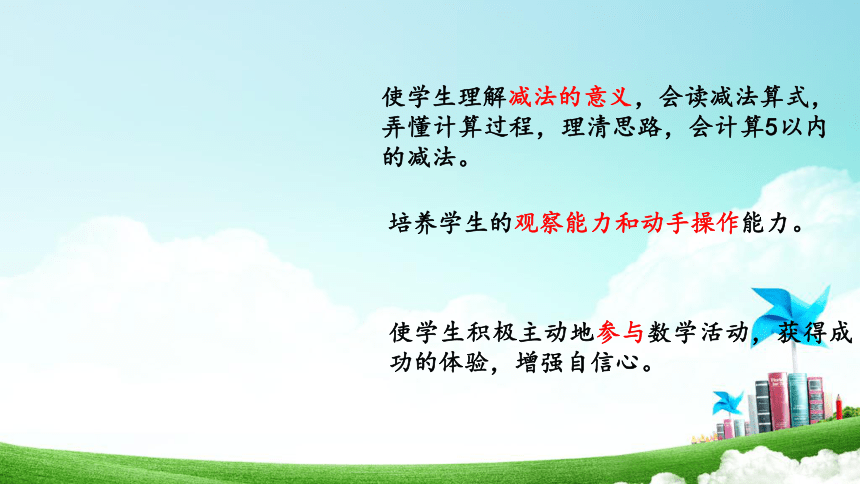 使学生理解减法的意义，会读减法算式，弄懂计算过程，理清思路，会计算5以内的减法。

培养学生的观察能力和动手操作能力。

使学生积极主动地参与数学活动，获得成功的体验，增强自信心。